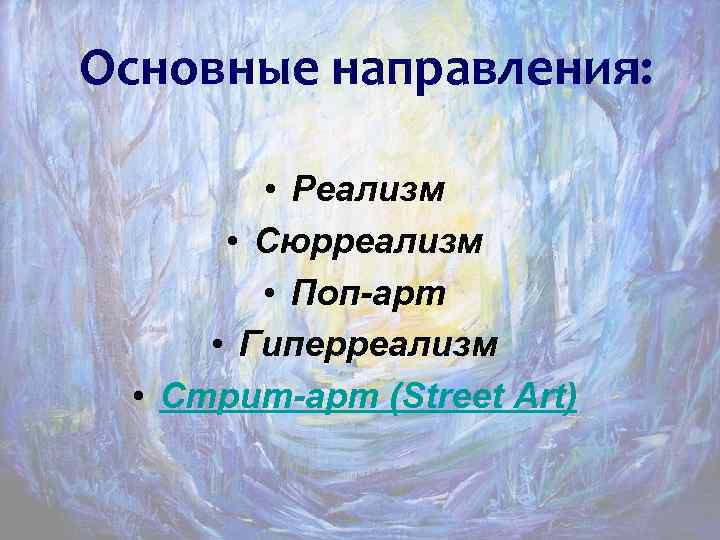 Основные направления:

• Реализм
• Сюрреализм
• Поп-арт
• Гиперреализм
• Стрит-арт (Street Art)